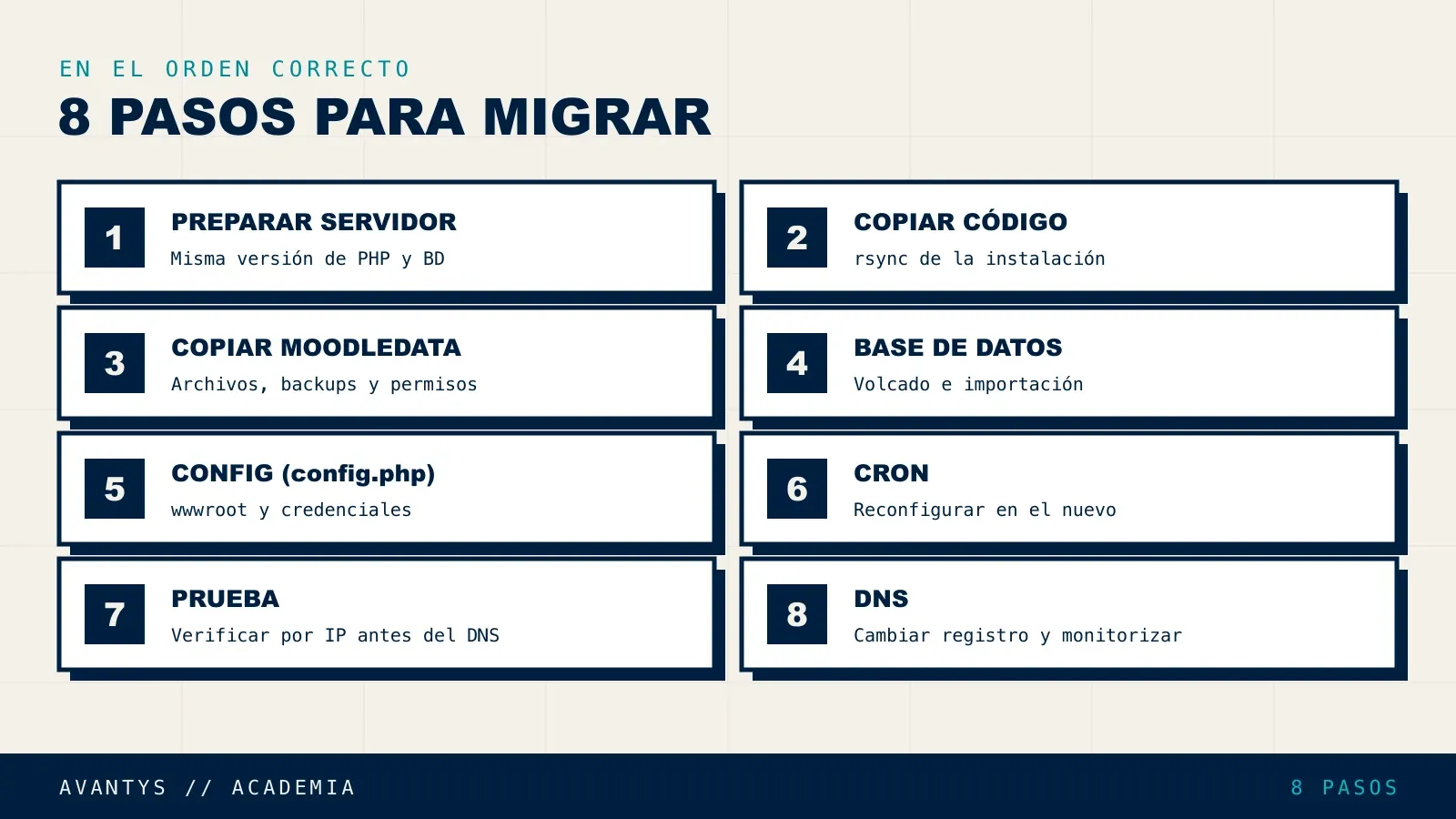 EN EL ORDEN CORRECTO

8 PASOS PARA MIGRAR

1
PREPARAR SERVIDOR
Misma versión de PHP y BD

2
COPIAR CÓDIGO
rsync de la instalación

3
COPIAR MOODLEDATA
Archivos, backups y permisos

4
BASE DE DATOS
Volcado e importación

5
CONFIG (config.php)
wwwroot y credenciales

6
CRON
Reconfigurar en el nuevo

7
PRUEBA
Verificar por IP antes del DNS

8
DNS
Cambiar registro y monitorizar

AVANTYS // ACADEMIA

8 PASOS